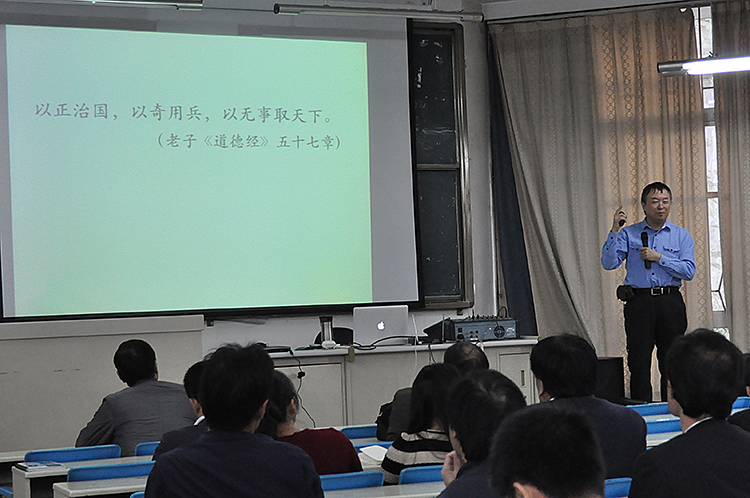 以正治国，以奇用兵，以无事取天下。

（老子《道德经》五十七章）